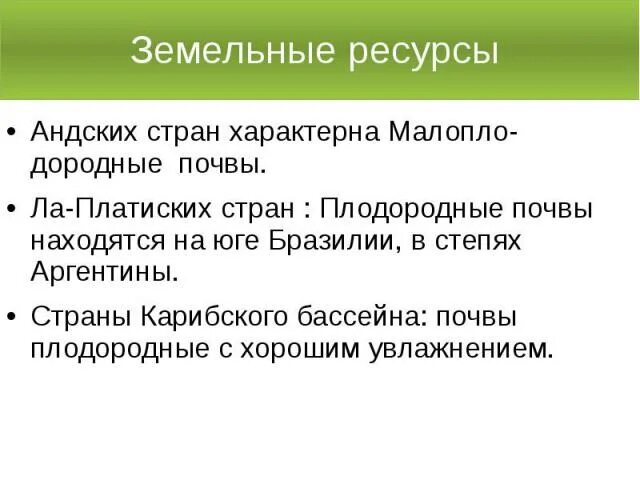 Земельные ресурсы

• Андских стран характерна Малоплодородные почвы.

• Ла-Платиских стран : Плодородные почвы находятся на юге Бразилии, в степях Аргентины.

• Страны Карибского бассейна: почвы плодородные с хорошим увлажнением.